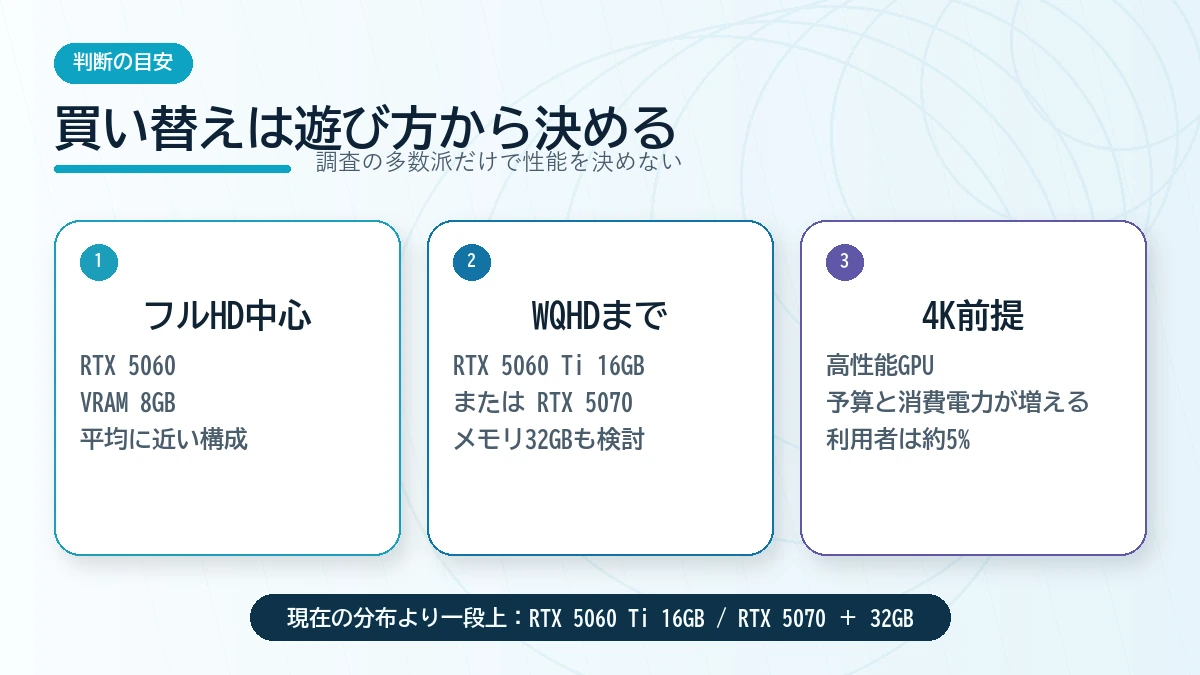 判断の目安

買い替えは遊び方から決める

調査の多数派だけで性能を決めない

1

フルHD中心

RTX 5060
VRAM 8GB
平均に近い構成

2

WQHDまで

RTX 5060 Ti 16GB
または RTX 5070
メモリ32GBも検討

3

4K前提

高性能GPU
予算と消費電力が増える
利用者は約5%

現在の分布より一段上：RTX 5060 Ti 16GB / RTX 5070 ＋ 32GB